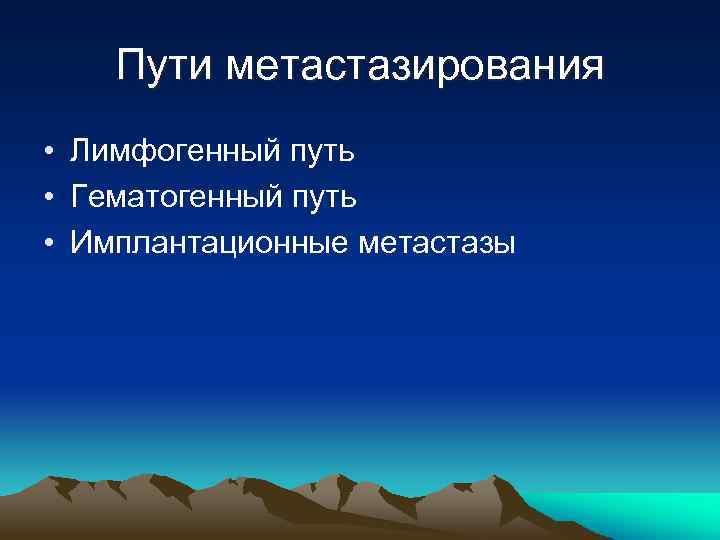 Пути метастазирования

• Лимфогенный путь
• Гематогенный путь
• Имплантационные метастазы